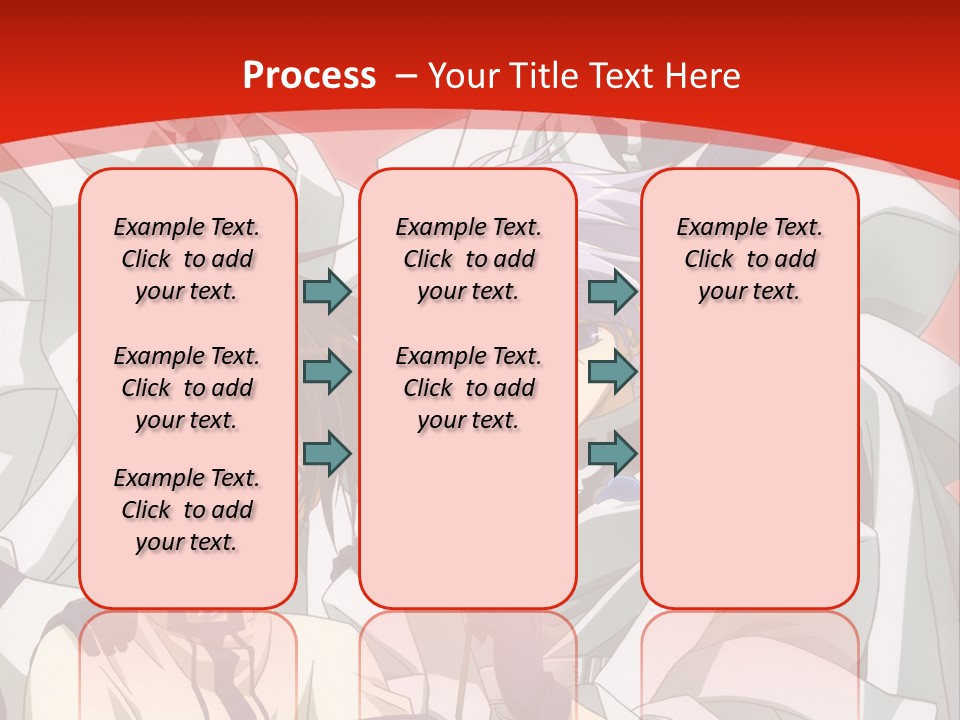 Process – Your Title Text Here

Example Text. Click to add your text.

Example Text. Click to add your text.

Example Text. Click to add your text.

Example Text. Click to add your text.

Example Text. Click to add your text.

Example Text. Click to add your text.